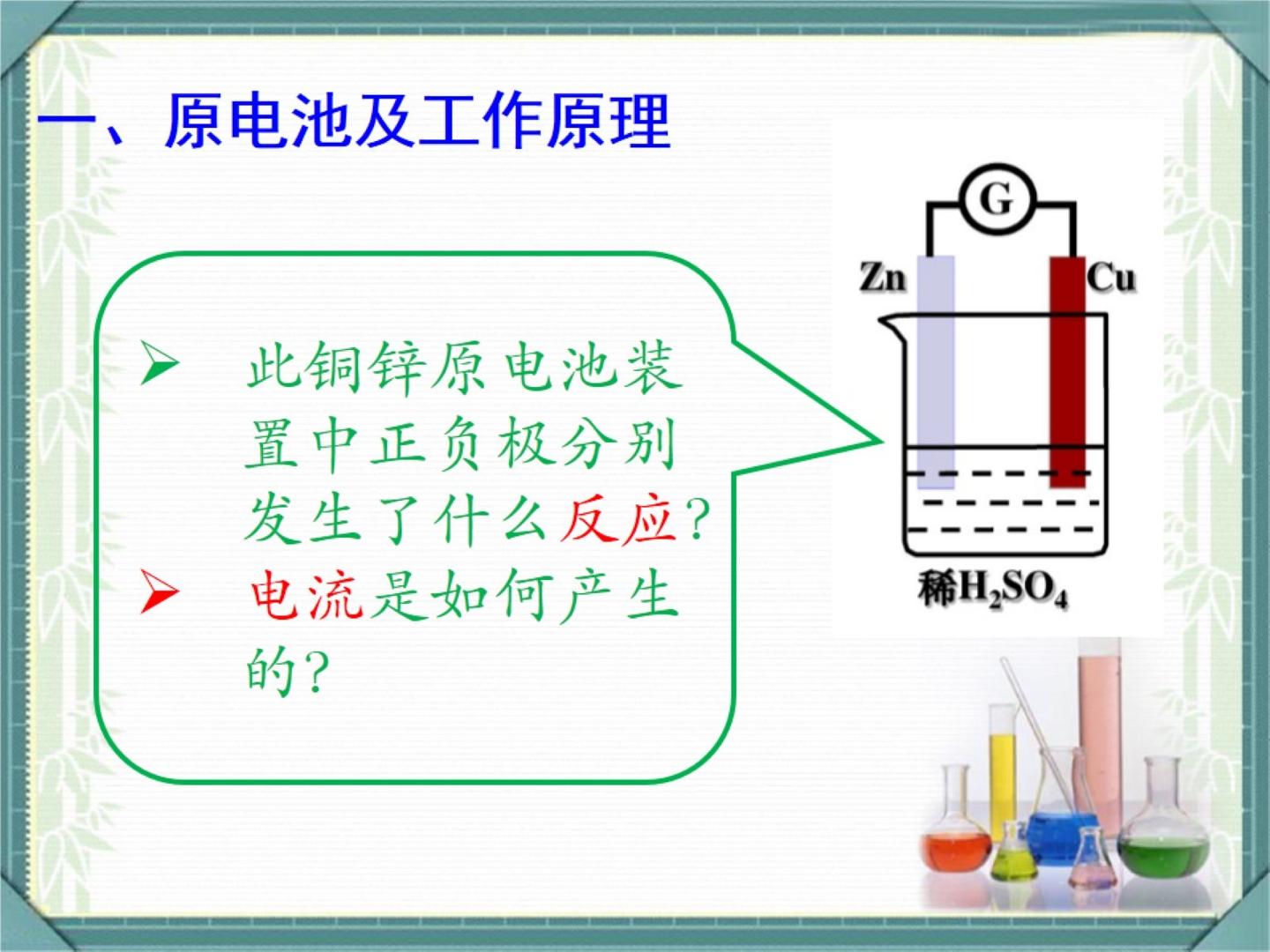 一、原电池及工作原理

➢ 此铜锌原电池装置中正负极分别发生了什么反应？

➢ 电流是如何产生的？

G

Zn

Cu

稀$H_2SO_4$